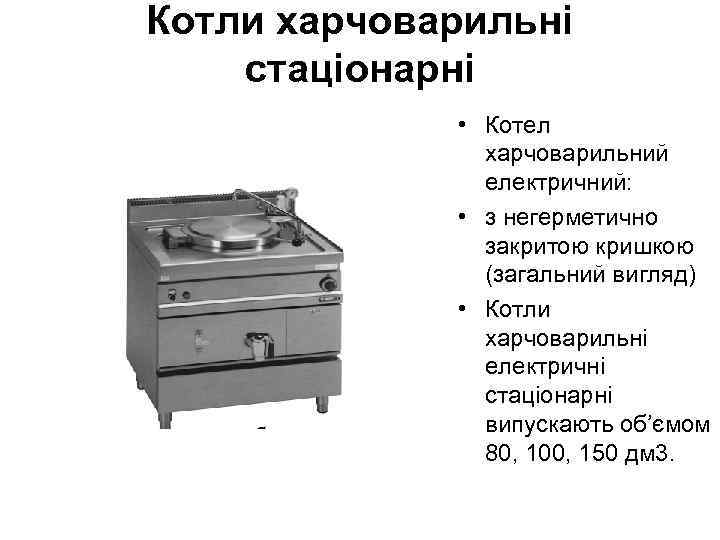 Котли харчоварильні стаціонарні

• Котел харчоварильний електричний:
• з негерметично закритою кришкою (загальний вигляд)
• Котли харчоварильні електричні стаціонарні випускають об’ємом 80, 100, 150 дм3.